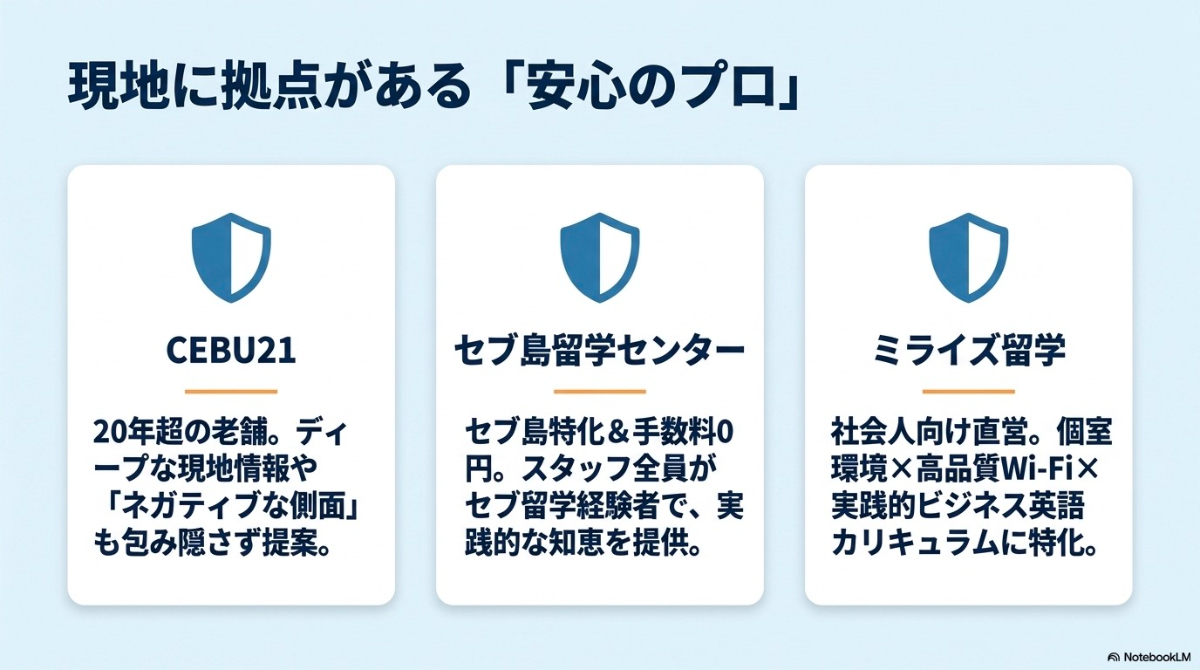 現地に拠点がある「安心のプロ」

CEBU21

20年超の老舗。ディープな現地情報や「ネガティブな側面」も包み隠さず提案。

セブ島留学センター

セブ島特化＆手数料0円。スタッフ全員がセブ留学経験者で、実践的な知恵を提供。

ミライズ留学

社会人向け直営。個室環境×高品質Wi-Fi×実践的ビジネス英語カリキュラムに特化。

NotebookLM